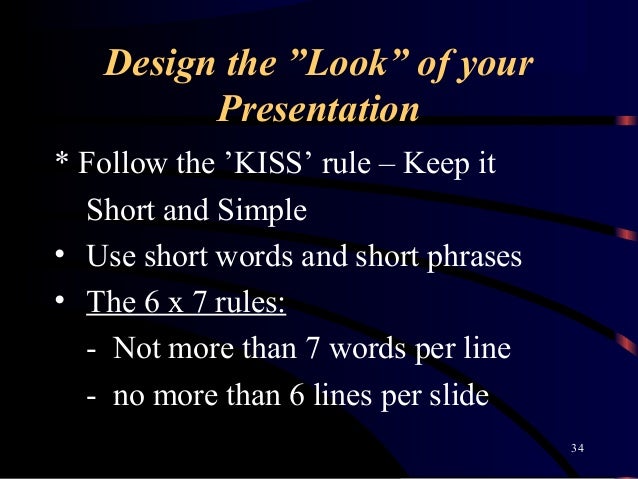 Design the ”Look” of your Presentation

* Follow the ’KISS’ rule – Keep it Short and Simple

• Use short words and short phrases

• The 6 x 7 rules:

- Not more than 7 words per line

- no more than 6 lines per slide

34